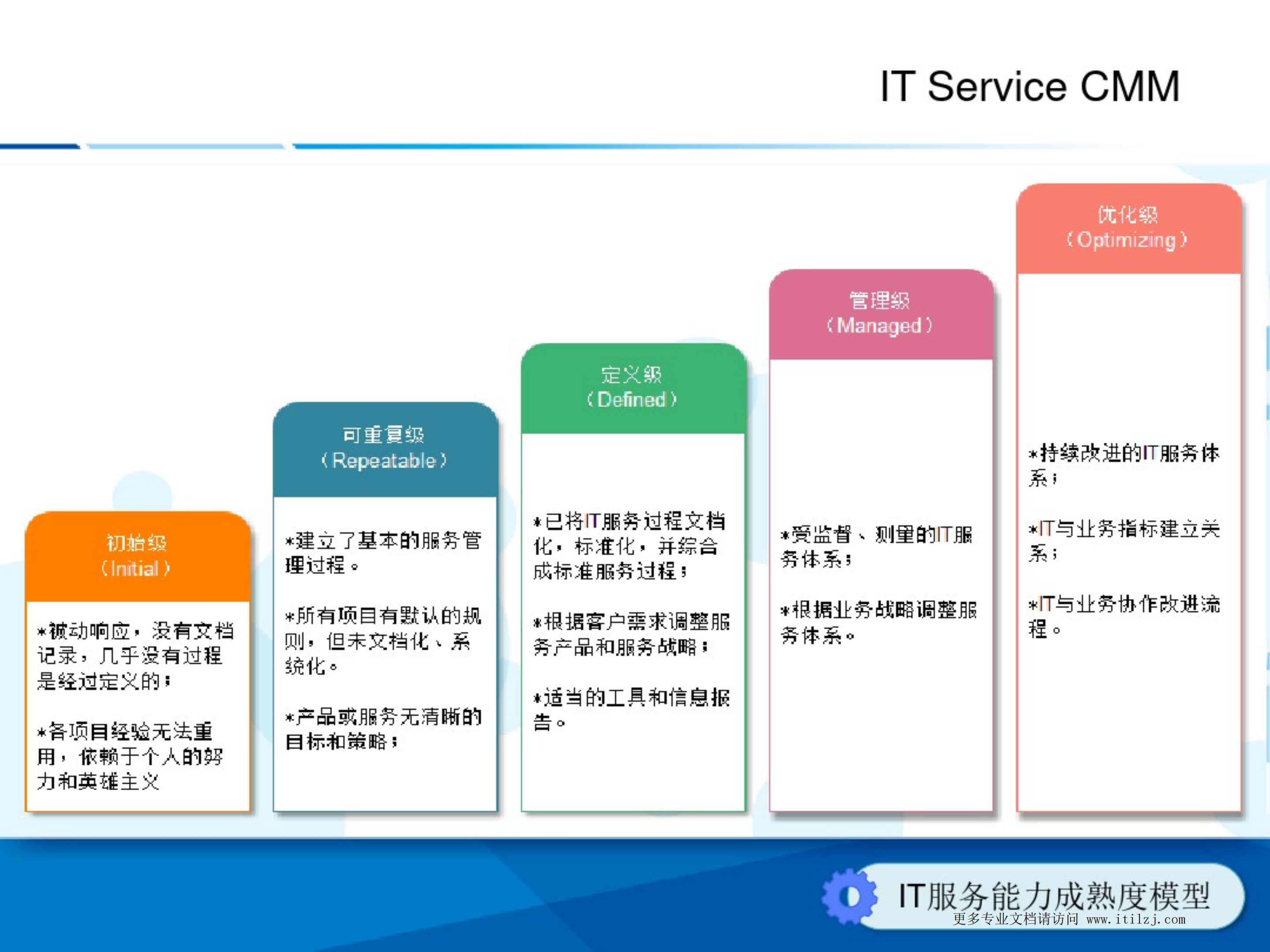 IT Service CMM

初始级
（Initial）

*被动响应，没有文档记录，几乎没有过程是经过定义的；

*各项目经验无法重用，依赖于个人的努力和英雄主义

可重复级
（Repeatable）

*建立了基本的服务管理过程。

*所有项目有默认的规则，但未文档化、系统化。

*产品或服务无清晰的目标和策略；

定义级
（Defined）

*已将IT服务过程文档化，标准化，并综合成标准服务过程；

*根据客户需求调整服务产品和服务战略；

*适当的工具和信息报告。

管理级
（Managed）

*受监督、测量的IT服务体系；

*根据业务战略调整服务体系。

优化级
（Optimizing）

*持续改进的IT服务体系；

*IT与业务指标建立关系；

*IT与业务协作改进流程。

IT服务能力成熟度模型
更多专业文档请访问 www.itilzj.com